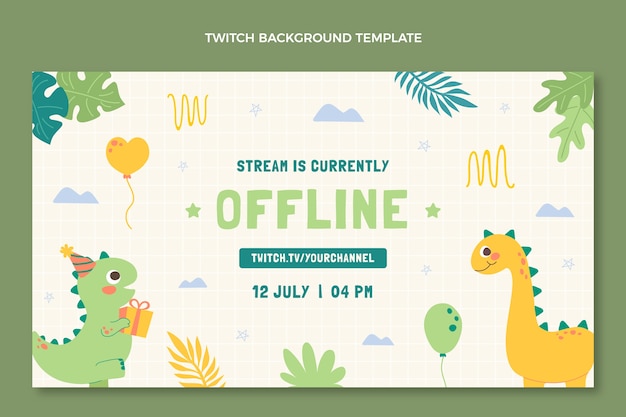 TWITCH BACKGROUND TEMPLATE

STREAM IS CURRENTLY

OFFLINE

TWITCH.TV/YOURCHANNEL

12 JULY | 04 PM